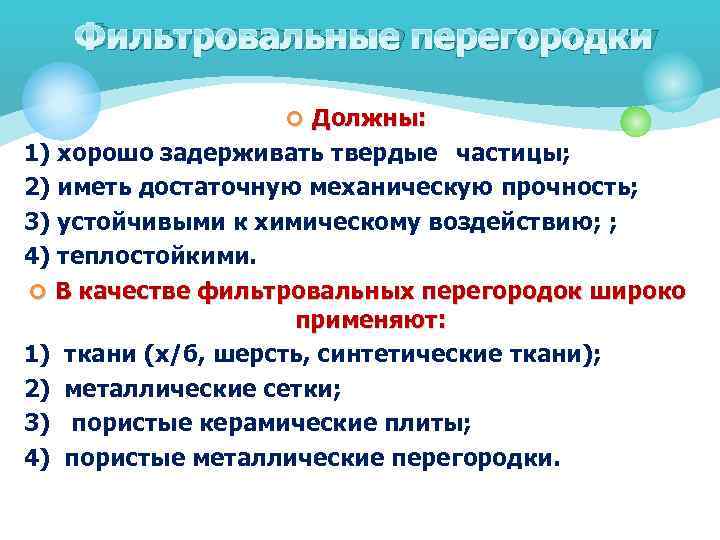 Фильтровальные перегородки

Должны:

1) хорошо задерживать твердые частицы;

2) иметь достаточную механическую прочность;

3) устойчивыми к химическому воздействию; ;

4) теплостойкими.

В качестве фильтровальных перегородок широко применяют:

1) ткани (х/б, шерсть, синтетические ткани);

2) металлические сетки;

3) пористые керамические плиты;

4) пористые металлические перегородки.